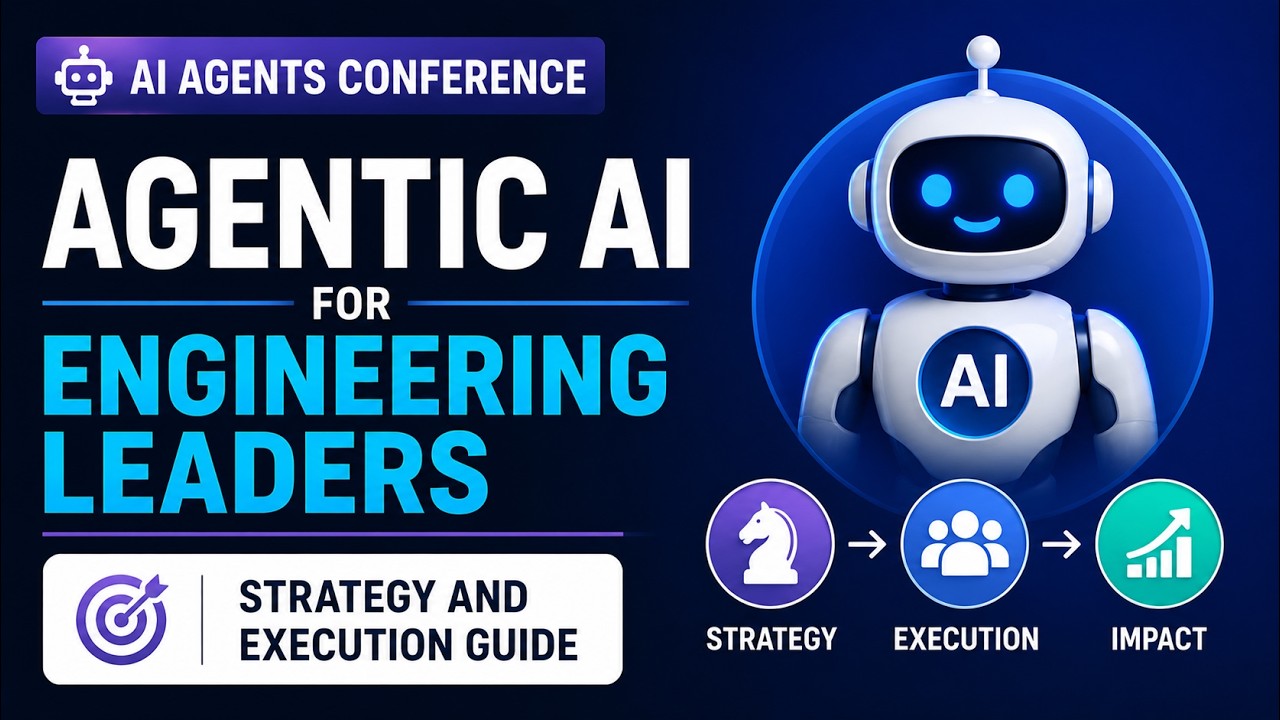 AI AGENTS CONFERENCE

AGENTIC AI
FOR
ENGINEERING LEADERS

STRATEGY AND EXECUTION GUIDE

AI

STRATEGY → EXECUTION → IMPACT